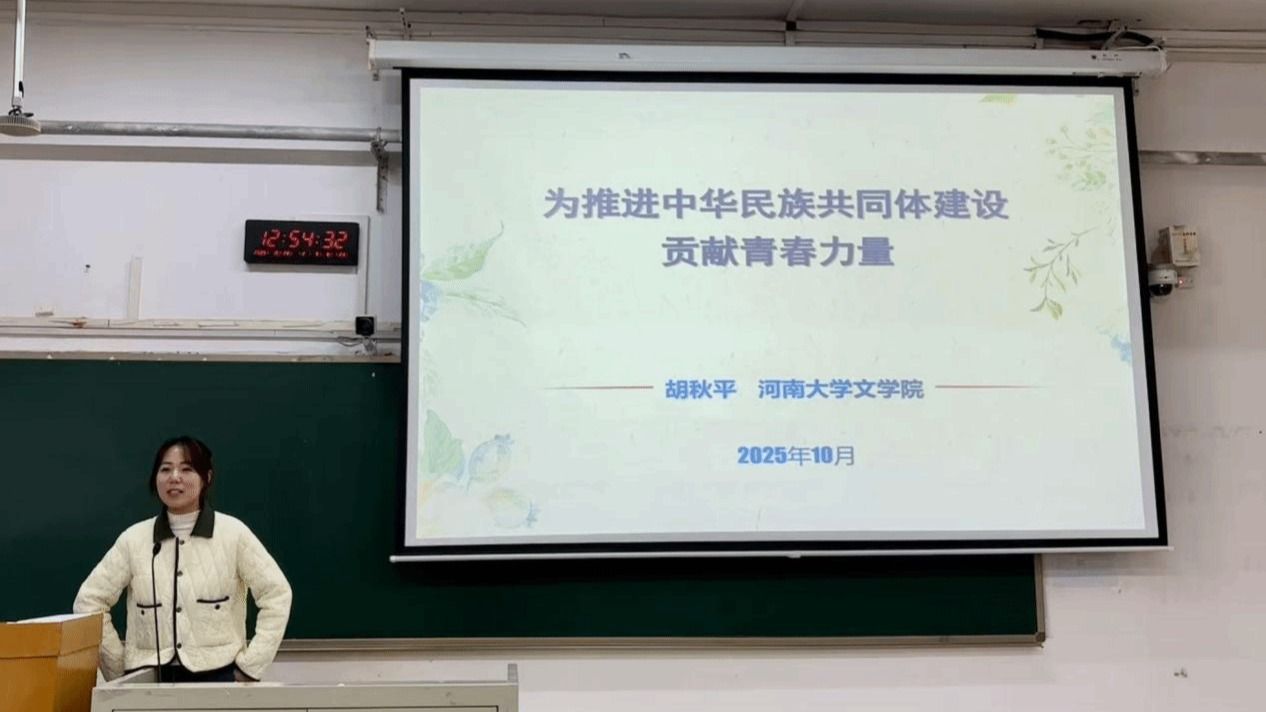 12:54:32

为推进中华民族共同体建设
贡献青春力量

胡秋平 河南大学文学院

2025年10月